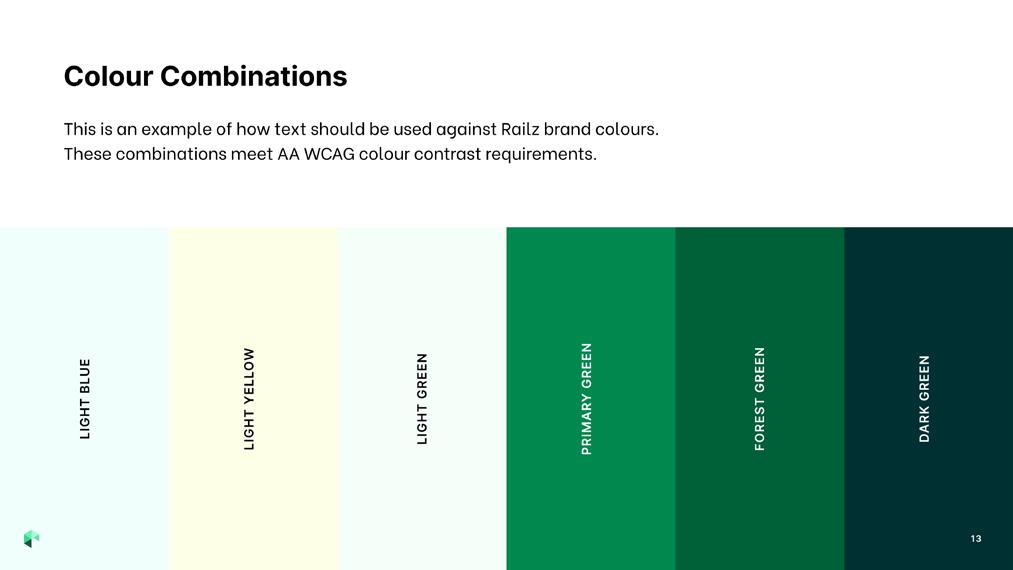 Colour Combinations

This is an example of how text should be used against Railz brand colours. These combinations meet AA WCAG colour contrast requirements.

LIGHT BLUE

LIGHT YELLOW

LIGHT GREEN

PRIMARY GREEN

FOREST GREEN

DARK GREEN

13